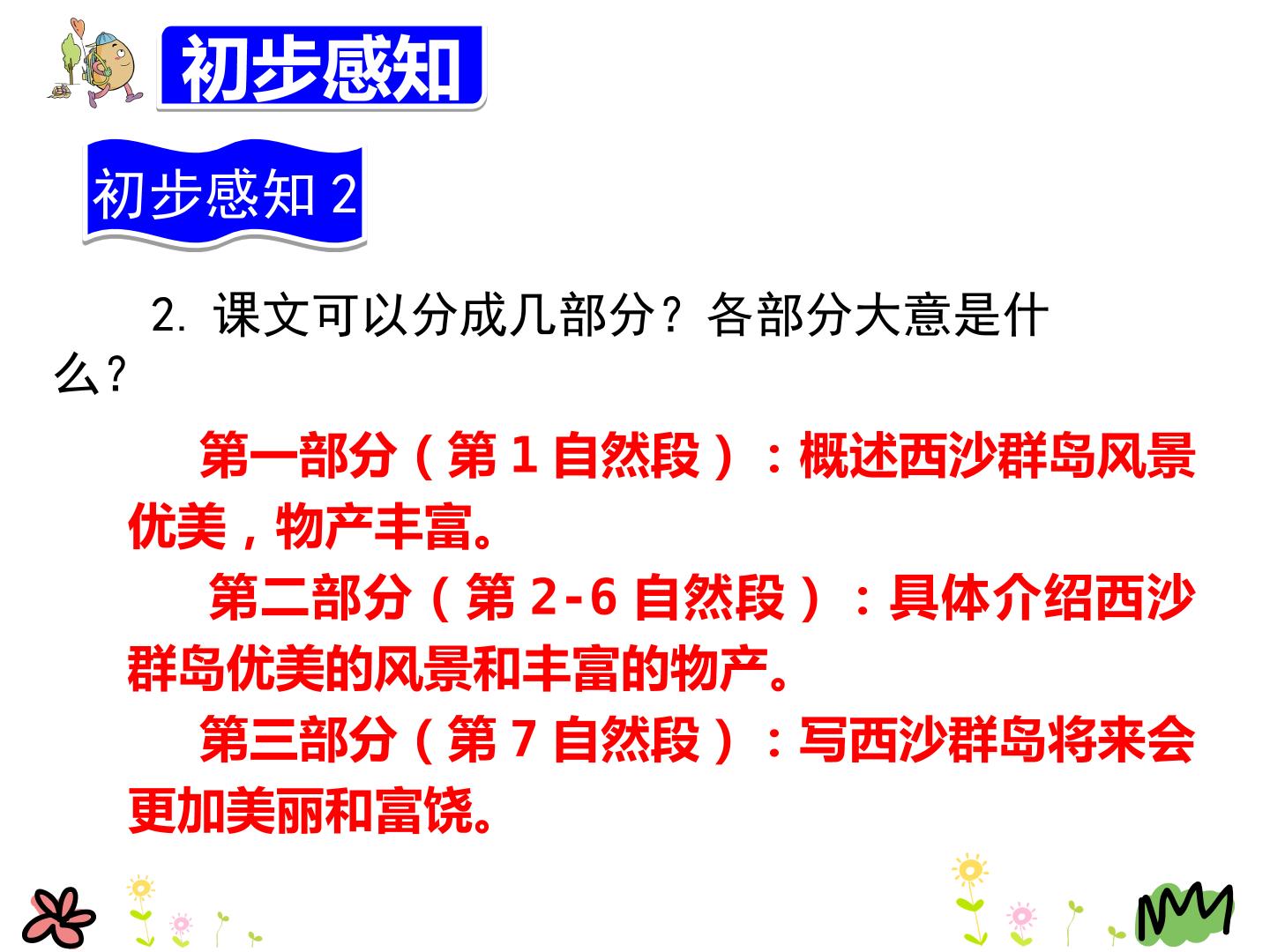 初步感知

初步感知 2

2. 课文可以分成几部分？各部分大意是什么？

第一部分（第 1 自然段）：概述西沙群岛风景优美，物产丰富。

第二部分（第 2-6 自然段）：具体介绍西沙群岛优美的风景和丰富的物产。

第三部分（第 7 自然段）：写西沙群岛将来会更加美丽和富饶。